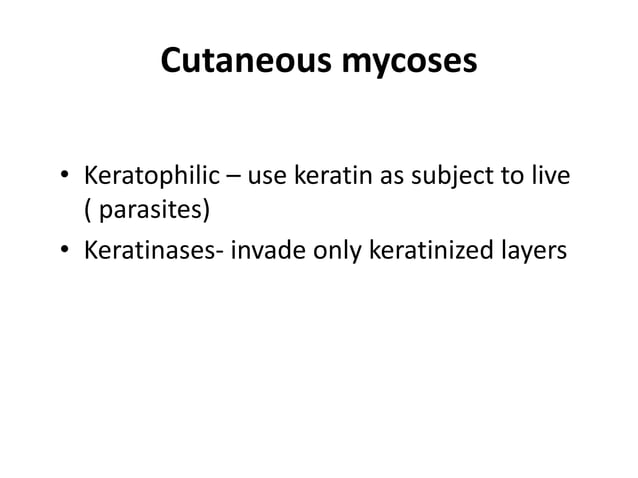 Cutaneous mycoses

• Keratophilic – use keratin as subject to live ( parasites)
• Keratinases- invade only keratinized layers